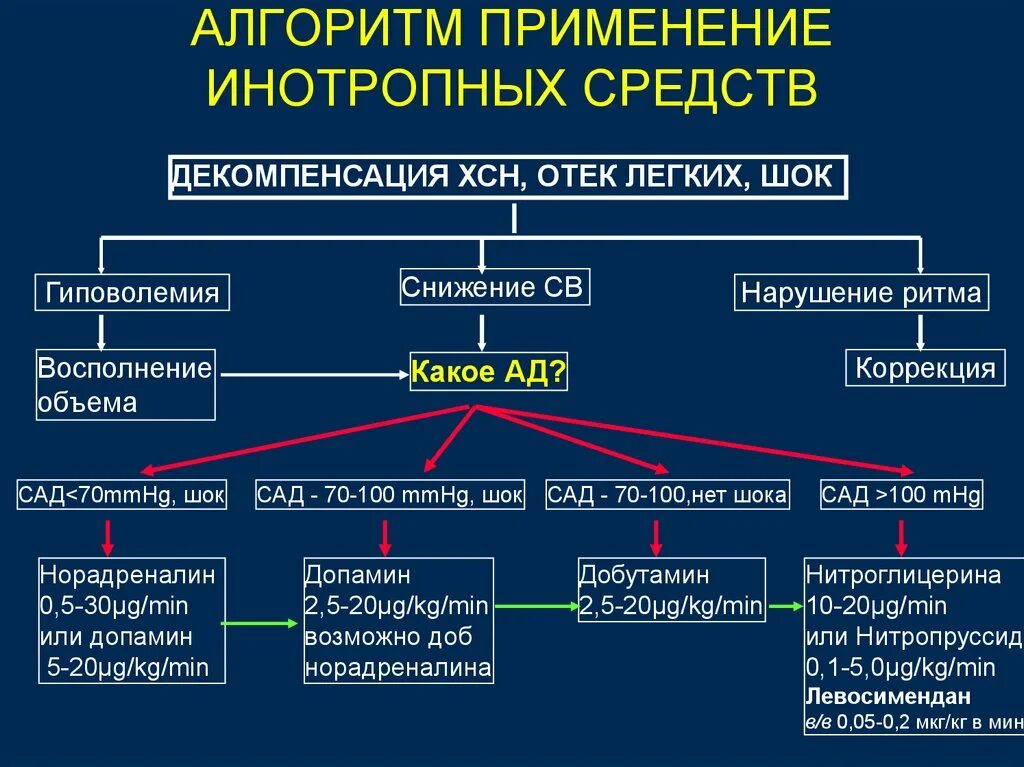 АЛГОРИТМ ПРИМЕНЕНИЕ ИНОТРОПНЫХ СРЕДСТВ

ДЕКОМПЕНСАЦИЯ ХСН, ОТЕК ЛЕГКИХ, ШОК

Гиповолемия

Снижение СВ

Нарушение ритма

Восполнение объема

Какое АД?

Коррекция

САД<70mmHg, шок

САД - 70-100 mmHg, шок

САД - 70-100,нет шока

САД >100 mHg

Норадреналин 0,5-30μg/min или допамин 5-20μg/kg/min

Допамин 2,5-20μg/kg/min возможно доб норадреналина

Добутамин 2,5-20μg/kg/min

Нитроглицерина 10-20μg/min или Нитропруссид 0,1-5,0μg/kg/min Левосимендан в/в 0,05-0,2 мкг/кг в мин